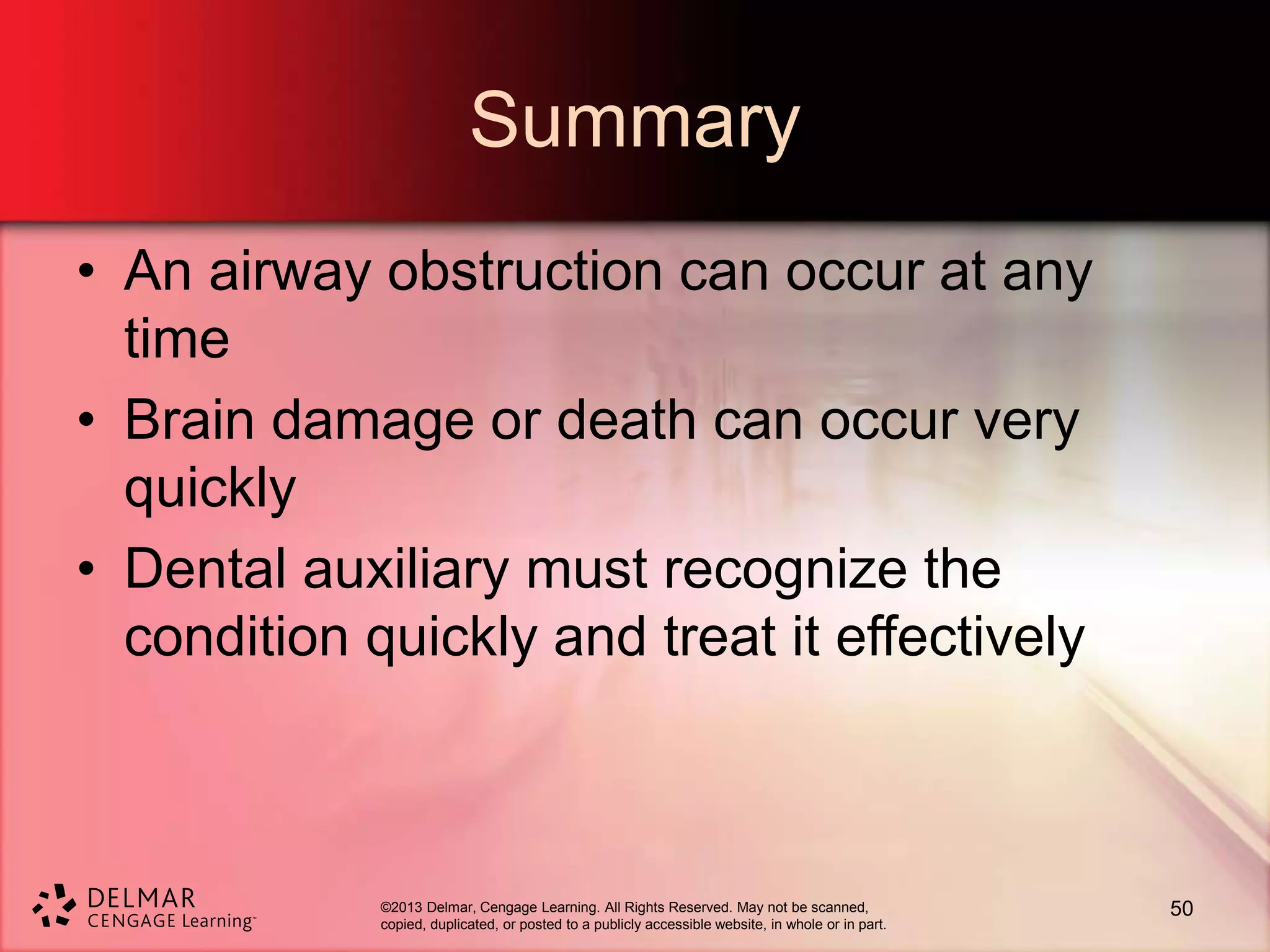 Summary

• An airway obstruction can occur at any time
• Brain damage or death can occur very quickly
• Dental auxiliary must recognize the condition quickly and treat it effectively

DELMAR
CENGAGE Learning™

©2013 Delmar, Cengage Learning. All Rights Reserved. May not be scanned, copied, duplicated, or posted to a publicly accessible website, in whole or in part.

50